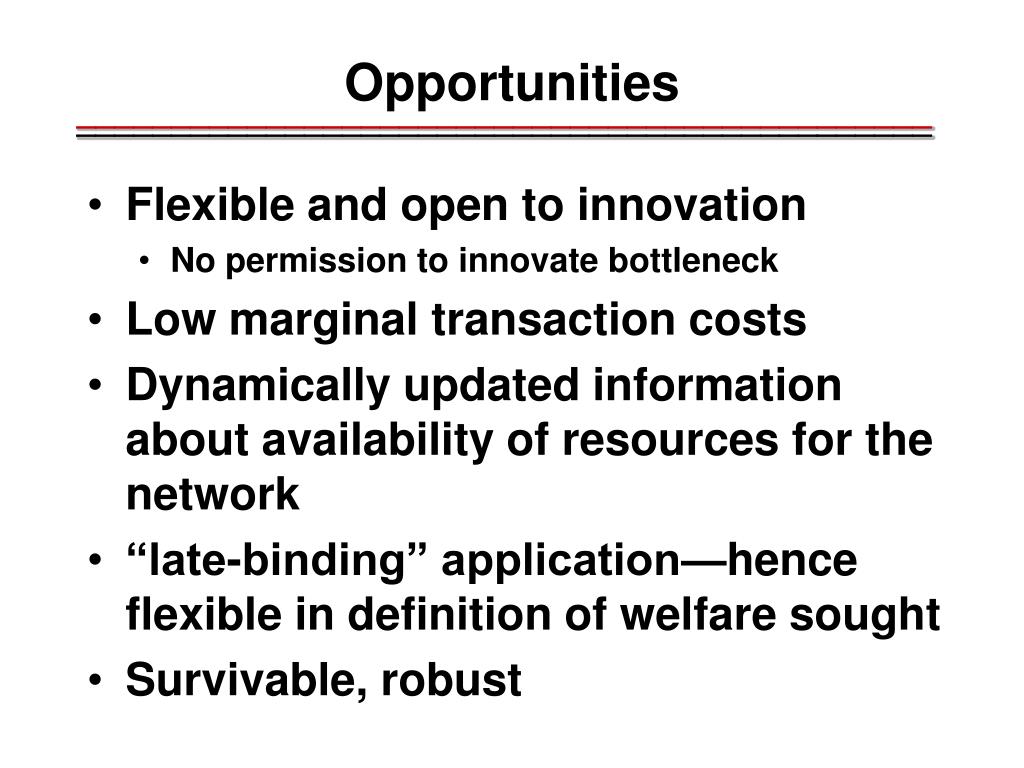 Opportunities

• Flexible and open to innovation
  • No permission to innovate bottleneck
• Low marginal transaction costs
• Dynamically updated information about availability of resources for the network
• “late-binding” application—hence flexible in definition of welfare sought
• Survivable, robust